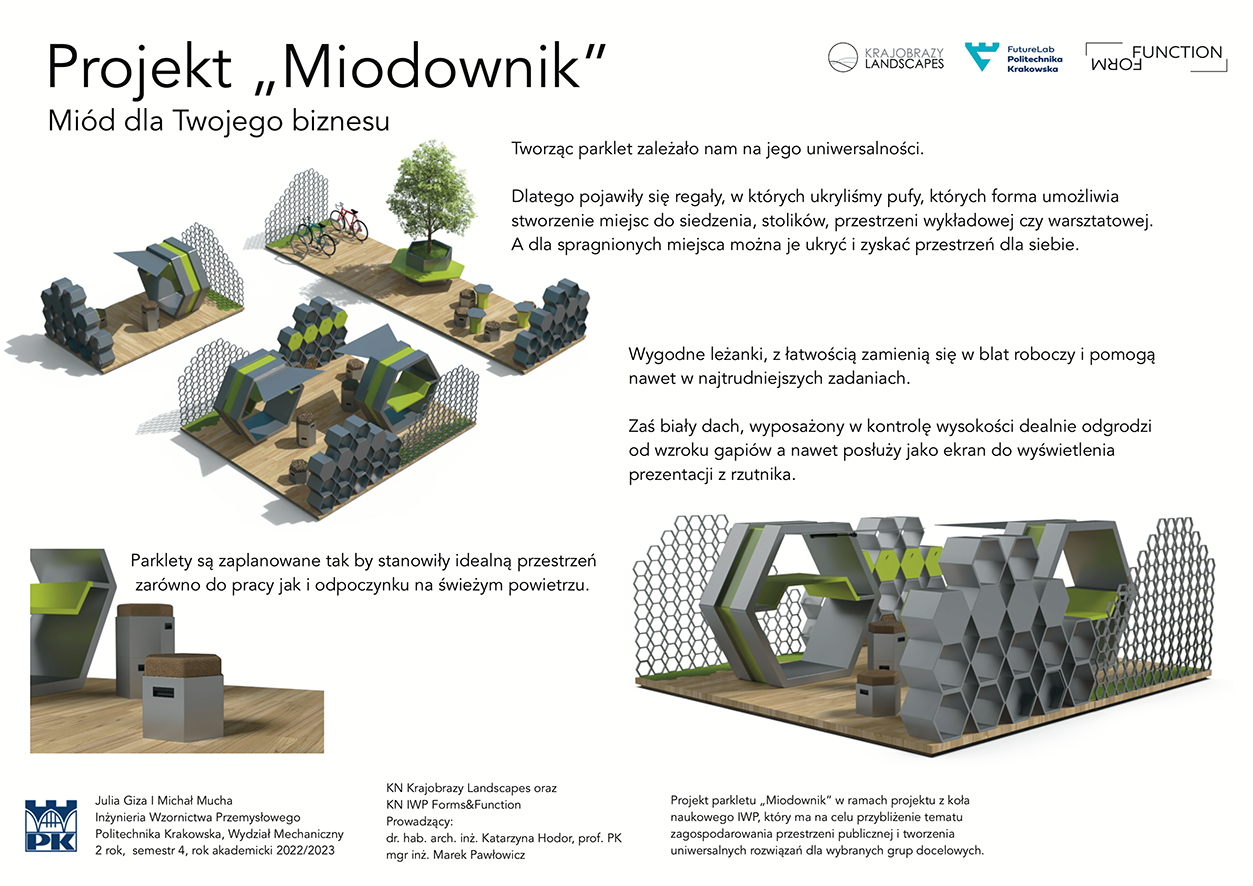 Projekt „Miodownik”
Miód dla Twojego biznesu

KRAJOBRAZY LANDSCAPES

FutureLab Politechnika Krakowska

FUNCTION FORM

Tworząc parklet zależało nam na jego uniwersalności.

Dlatego pojawiły się regały, w których ukryliśmy pufy, których forma umożliwia stworzenie miejsc do siedzenia, stolików, przestrzeni wykładowej czy warsztatowej. A dla spragnionych miejsca można je ukryć i zyskać przestrzeń dla siebie.

Wygodne leżanki, z łatwością zamienią się w blat roboczy i pomogą nawet w najtrudniejszych zadaniach.

Zaś biały dach, wyposażony w kontrolę wysokości dealnie odgrodzi od wzroku gapiów a nawet posłuży jako ekran do wyświetlenia prezentacji z rzutnika.

Parklety są zaplanowane tak by stanowiły idealną przestrzeń zarówno do pracy jak i odpoczynku na świeżym powietrzu.

PK

Julia Giza I Michał Mucha
Inżynieria Wzornictwa Przemysłowego
Politechnika Krakowska, Wydział Mechaniczny
2 rok, semestr 4, rok akademicki 2022/2023

KN Krajobrazy Landscapes oraz
KN IWP Forms&Function
Prowadzący:
dr. hab. arch. inż. Katarzyna Hodor, prof. PK
mgr inż. Marek Pawłowicz

Projekt parkletu „Miodownik” w ramach projektu z koła naukowego IWP, który ma na celu przybliżenie tematu zagospodarowania przestrzeni publicznej i tworzenia uniwersalnych rozwiązań dla wybranych grup docelowych.